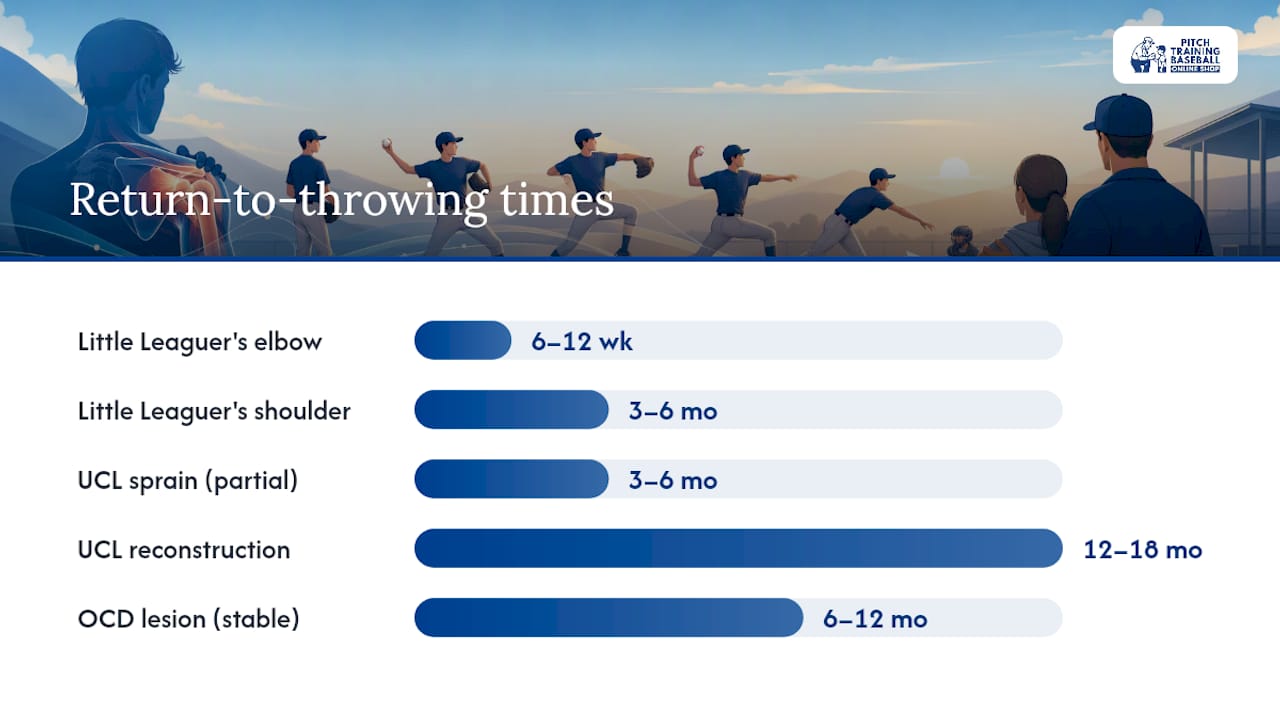 PITCH TRAINING BASEBALL ONLINE SHOP

Return-to-throwing times

Little Leaguer's elbow 6–12 wk

Little Leaguer's shoulder 3–6 mo

UCL sprain (partial) 3–6 mo

UCL reconstruction 12–18 mo

OCD lesion (stable) 6–12 mo